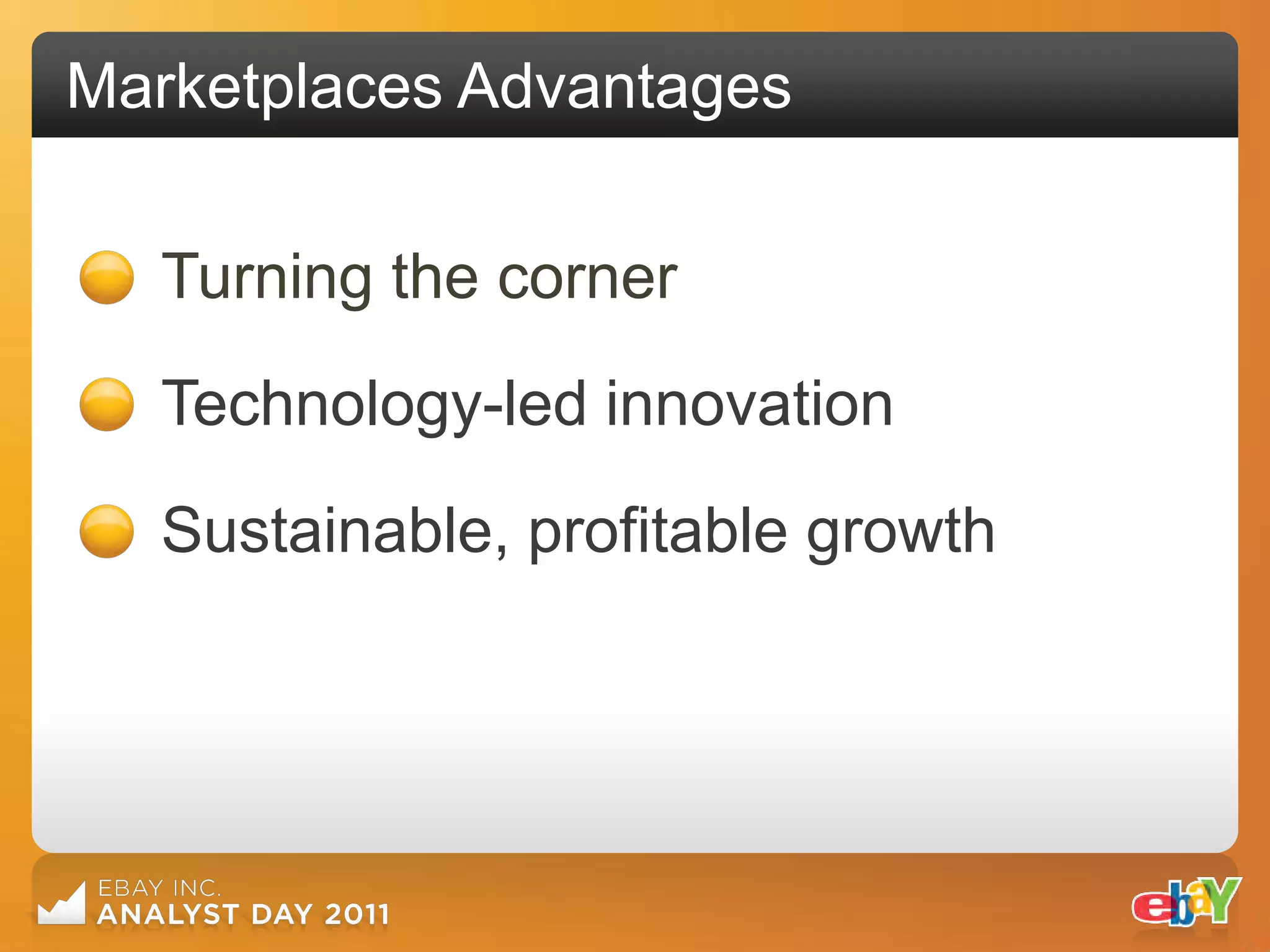 Marketplaces Advantages

Turning the corner

Technology-led innovation

Sustainable, profitable growth

EBAY INC.
ANALYST DAY 2011

ebaY